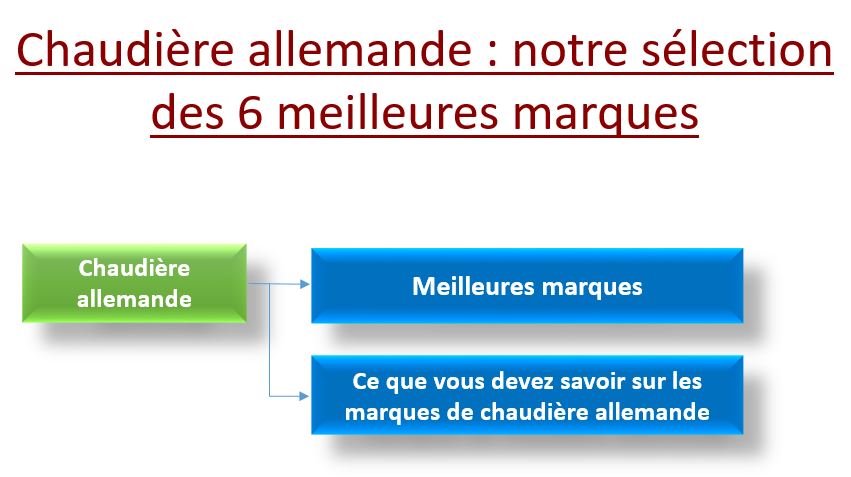 Chaudière allemande : notre sélection des 6 meilleures marques

Chaudière allemande

Meilleures marques

Ce que vous devez savoir sur les marques de chaudière allemande